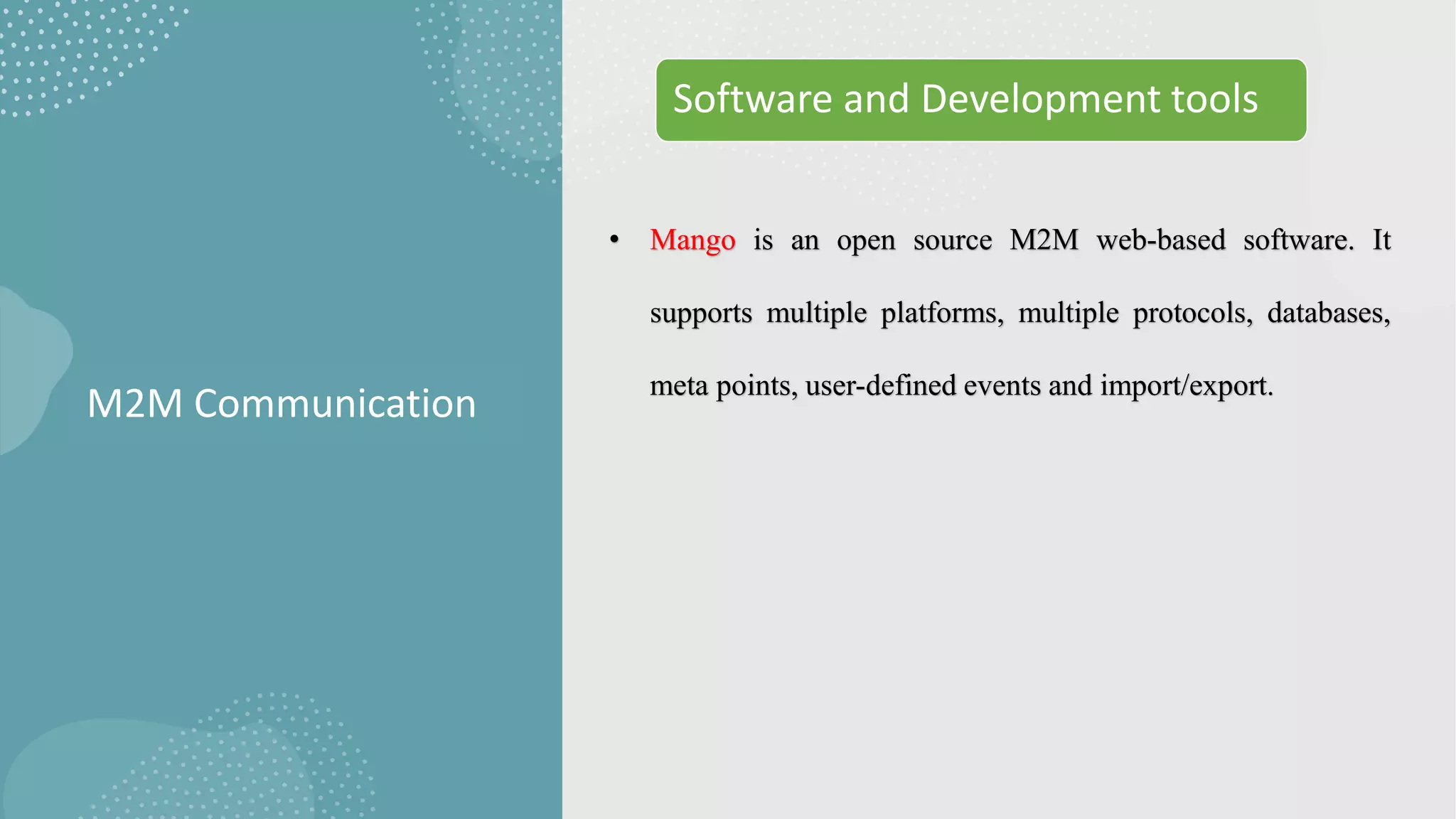 M2M Communication

Software and Development tools

• Mango is an open source M2M web-based software. It supports multiple platforms, multiple protocols, databases, meta points, user-defined events and import/export.